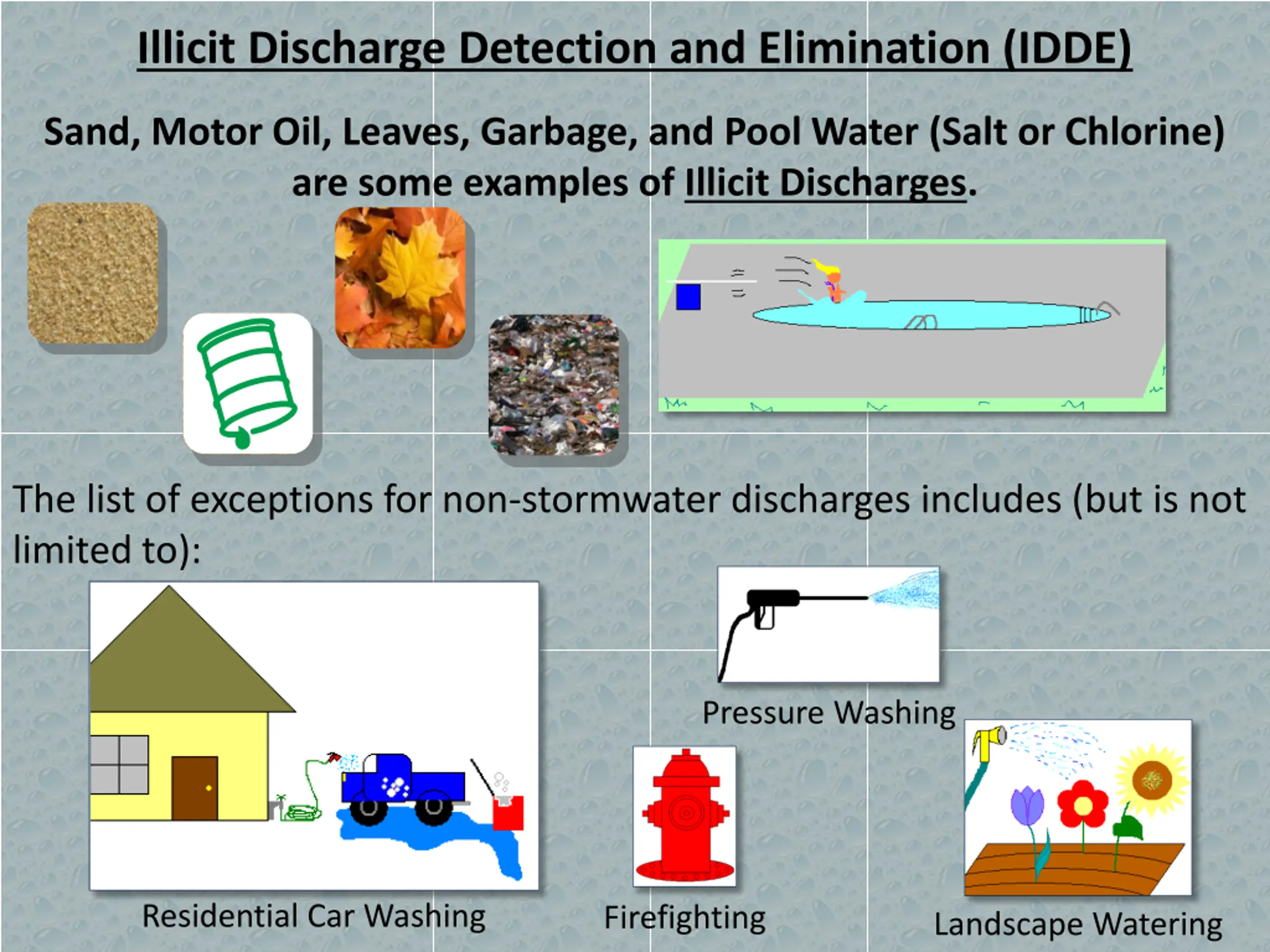 Illicit Discharge Detection and Elimination (IDDE)

Sand, Motor Oil, Leaves, Garbage, and Pool Water (Salt or Chlorine) are some examples of Illicit Discharges.

The list of exceptions for non-stormwater discharges includes (but is not limited to):

Pressure Washing

Residential Car Washing

Firefighting

Landscape Watering